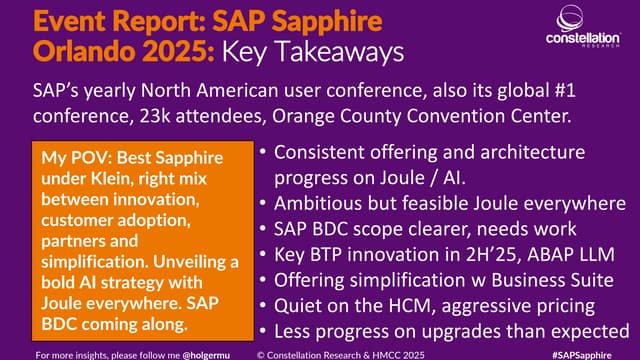 Event Report: SAP Sapphire Orlando 2025: Key Takeaways

constellation RESEARCH

SAP's yearly North American user conference, also its global #1 conference, 23k attendees, Orange County Convention Center.

My POV: Best Sapphire under Klein, right mix between innovation, customer adoption, partners and simplification. Unveiling a bold AI strategy with Joule everywhere. SAP BDC coming along.

• Consistent offering and architecture progress on Joule / AI.
• Ambitious but feasible Joule everywhere
• SAP BDC scope clearer, needs work
• Key BTP innovation in 2H'25, ABAP LLM
• Offering simplification w Business Suite
• Quiet on the HCM, aggressive pricing
• Less progress on upgrades than expected

For more insights, please follow me @holgermu © Constellation Research & HMCC 2025 #SAPSapphire